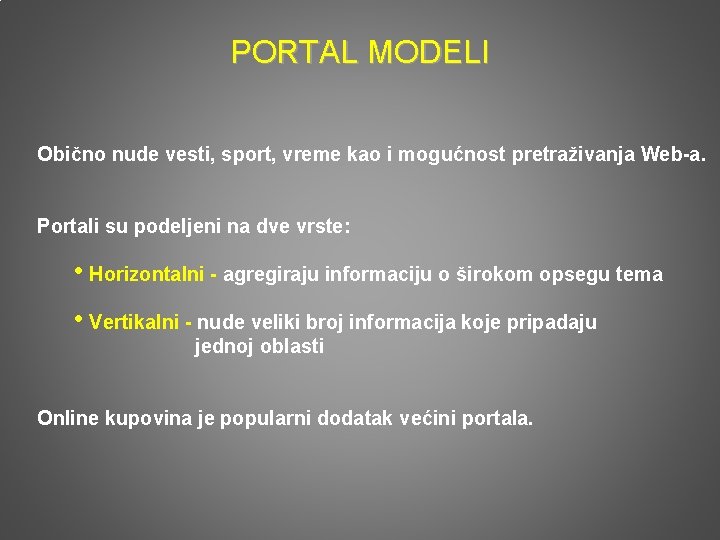 PORTAL MODELI

Obično nude vesti, sport, vreme kao i mogućnost pretraživanja Web-a.

Portali su podeljeni na dve vrste:

• Horizontalni - agregiraju informaciju o širokom opsegu tema

• Vertikalni - nude veliki broj informacija koje pripadaju jednoj oblasti

Online kupovina je popularni dodatak većini portala.